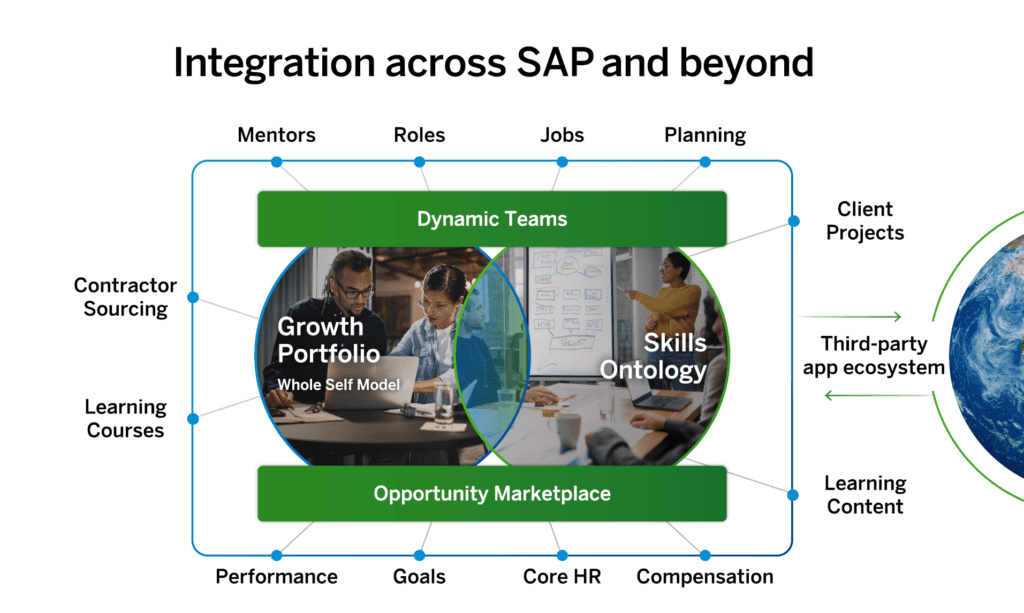 Integration across SAP and beyond

Mentors

Roles

Jobs

Planning

Dynamic Teams

Client Projects

Contractor Sourcing

Growth Portfolio

Whole Self Model

Skills Ontology

Third-party app ecosystem

Learning Courses

Opportunity Marketplace

Learning Content

Performance

Goals

Core HR

Compensation